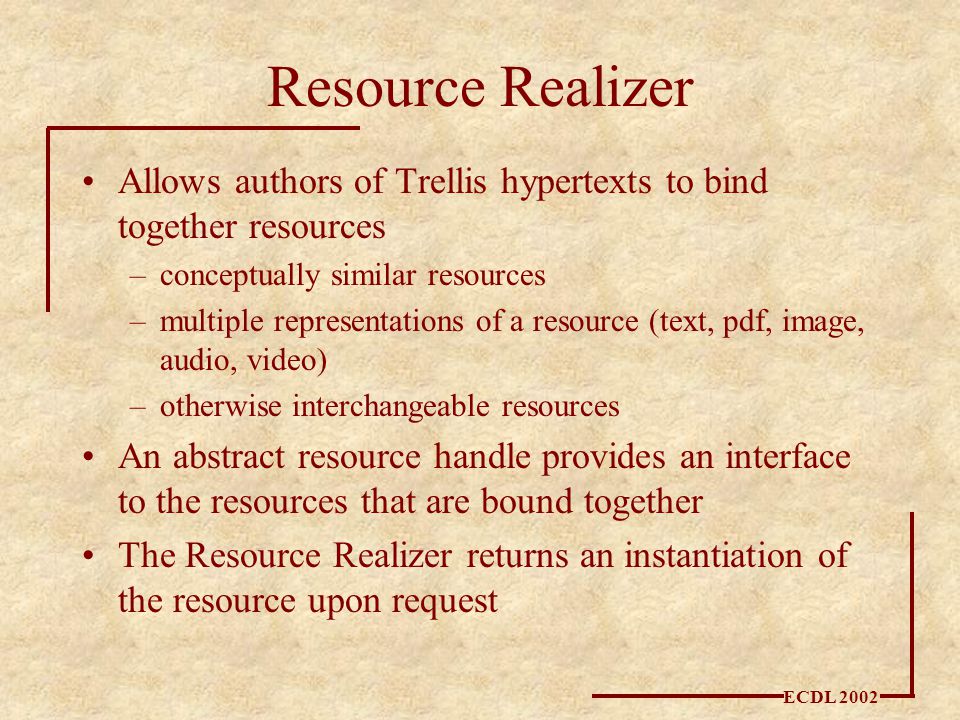 Resource Realizer

• Allows authors of Trellis hypertexts to bind together resources
– conceptually similar resources
– multiple representations of a resource (text, pdf, image, audio, video)
– otherwise interchangeable resources
• An abstract resource handle provides an interface to the resources that are bound together
• The Resource Realizer returns an instantiation of the resource upon request

ECDL 2002